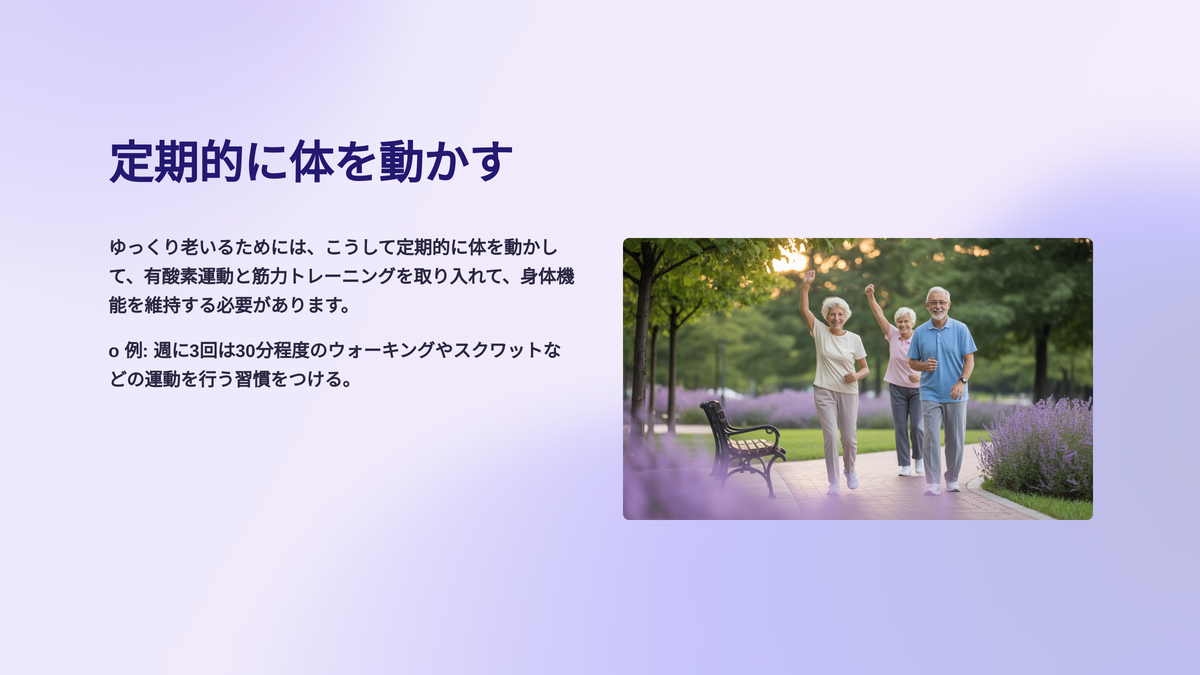 定期的に体を動かす

ゆっくり老いるためには、こうして定期的に体を動かして、有酸素運動と筋力トレーニングを取り入れて、身体機能を維持する必要があります。

o 例: 週に3回は30分程度のウォーキングやスクワットなどの運動を行う習慣をつける。